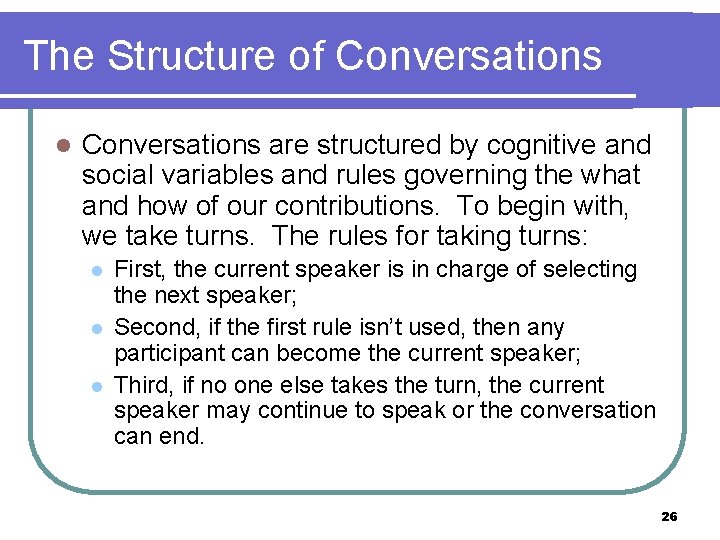 The Structure of Conversations

- Conversations are structured by cognitive and social variables and rules governing the what and how of our contributions. To begin with, we take turns. The rules for taking turns:
  - First, the current speaker is in charge of selecting the next speaker;
  - Second, if the first rule isn't used, then any participant can become the current speaker;
  - Third, if no one else takes the turn, the current speaker may continue to speak or the conversation can end.

26